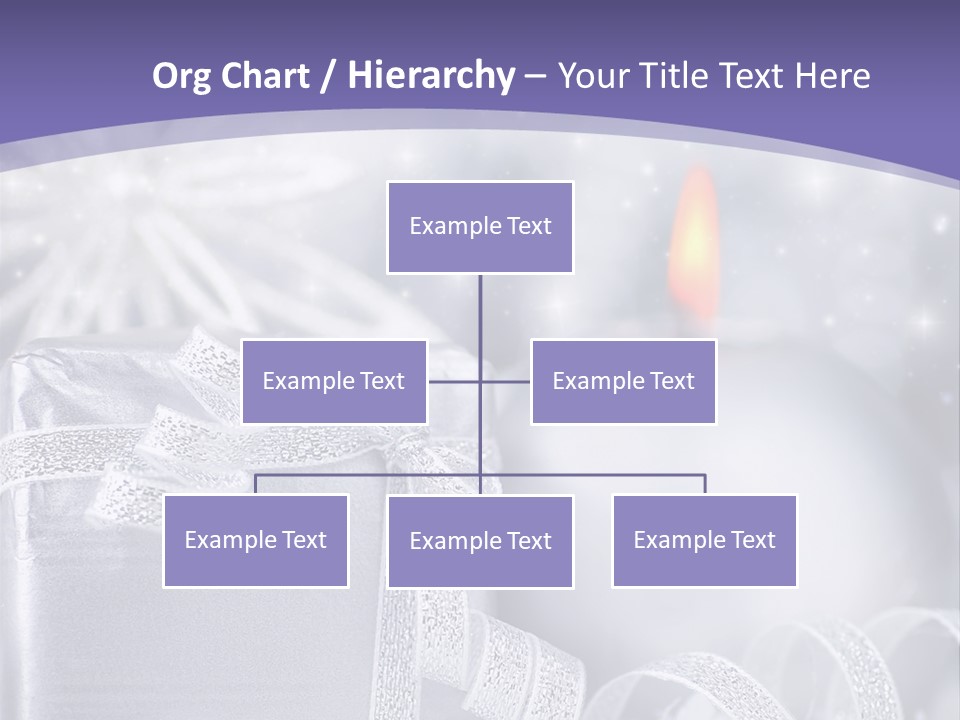 Org Chart / Hierarchy – Your Title Text Here

Example Text

Example Text

Example Text

Example Text

Example Text

Example Text